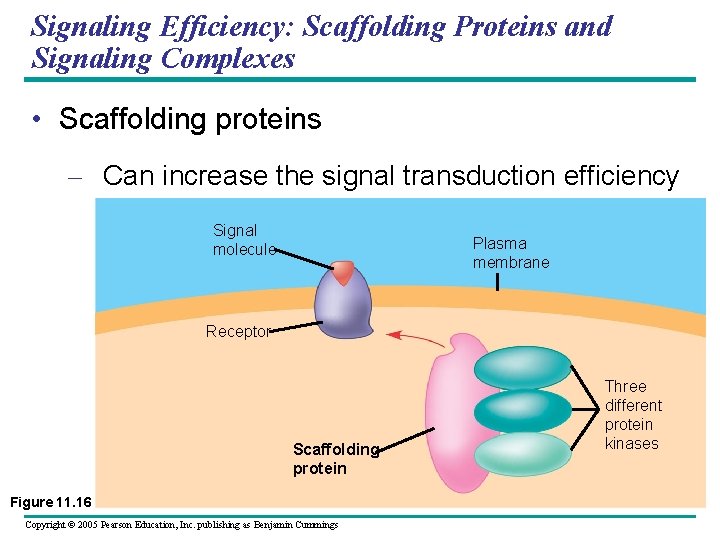 Signaling Efficiency: Scaffolding Proteins and Signaling Complexes

• Scaffolding proteins

– Can increase the signal transduction efficiency

Signal molecule

Plasma membrane

Receptor

Three different protein kinases

Scaffolding protein

Figure 11.16

Copyright © 2005 Pearson Education, Inc. publishing as Benjamin Cummings